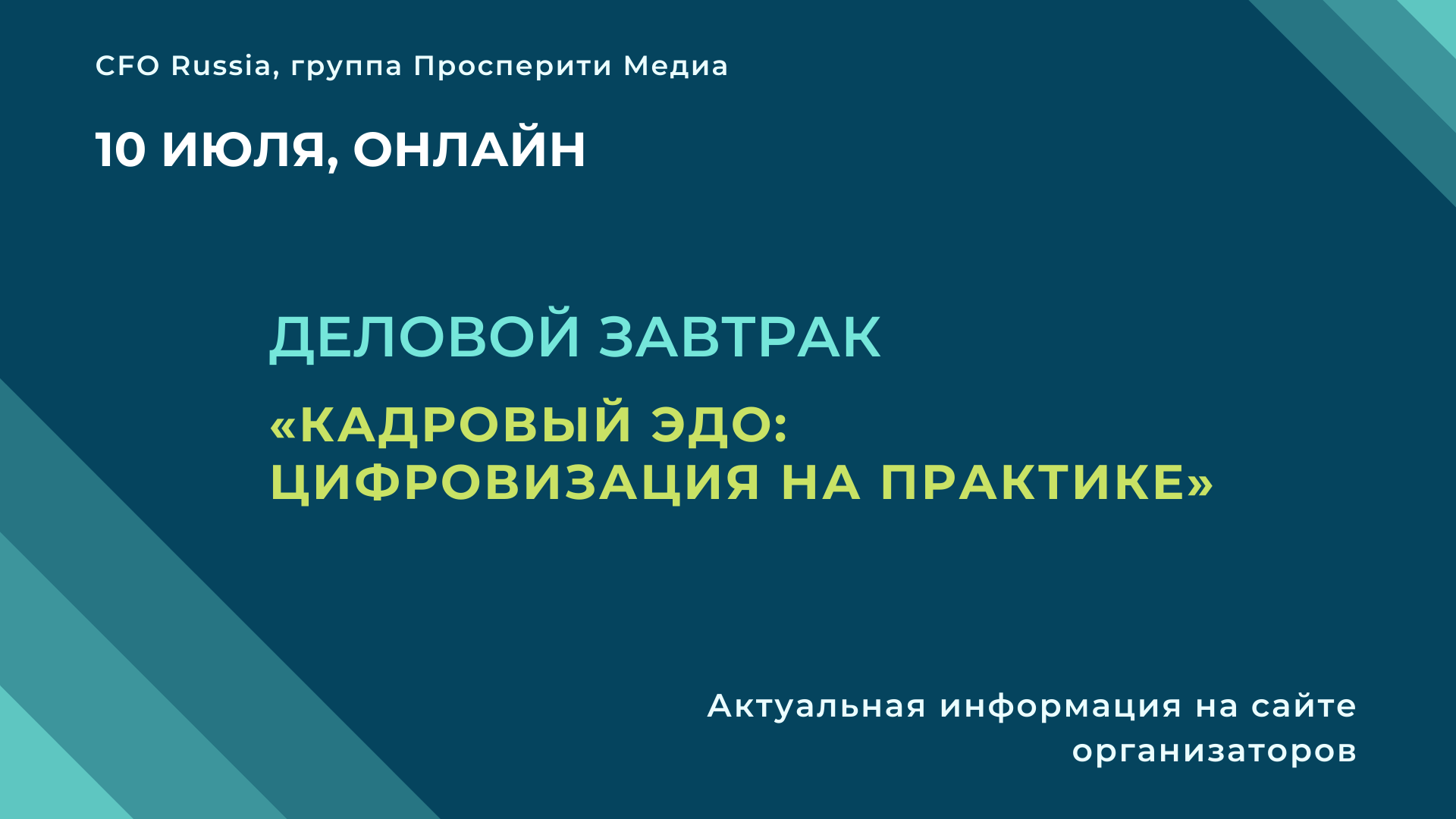 CFO Russia, группа Просперити Медиа

10 ИЮЛЯ, ОНЛАЙН

ДЕЛОВОЙ ЗАВТРАК

«КАДРОВЫЙ ЭДО: ЦИФРОВИЗАЦИЯ НА ПРАКТИКЕ»

Актуальная информация на сайте организаторов